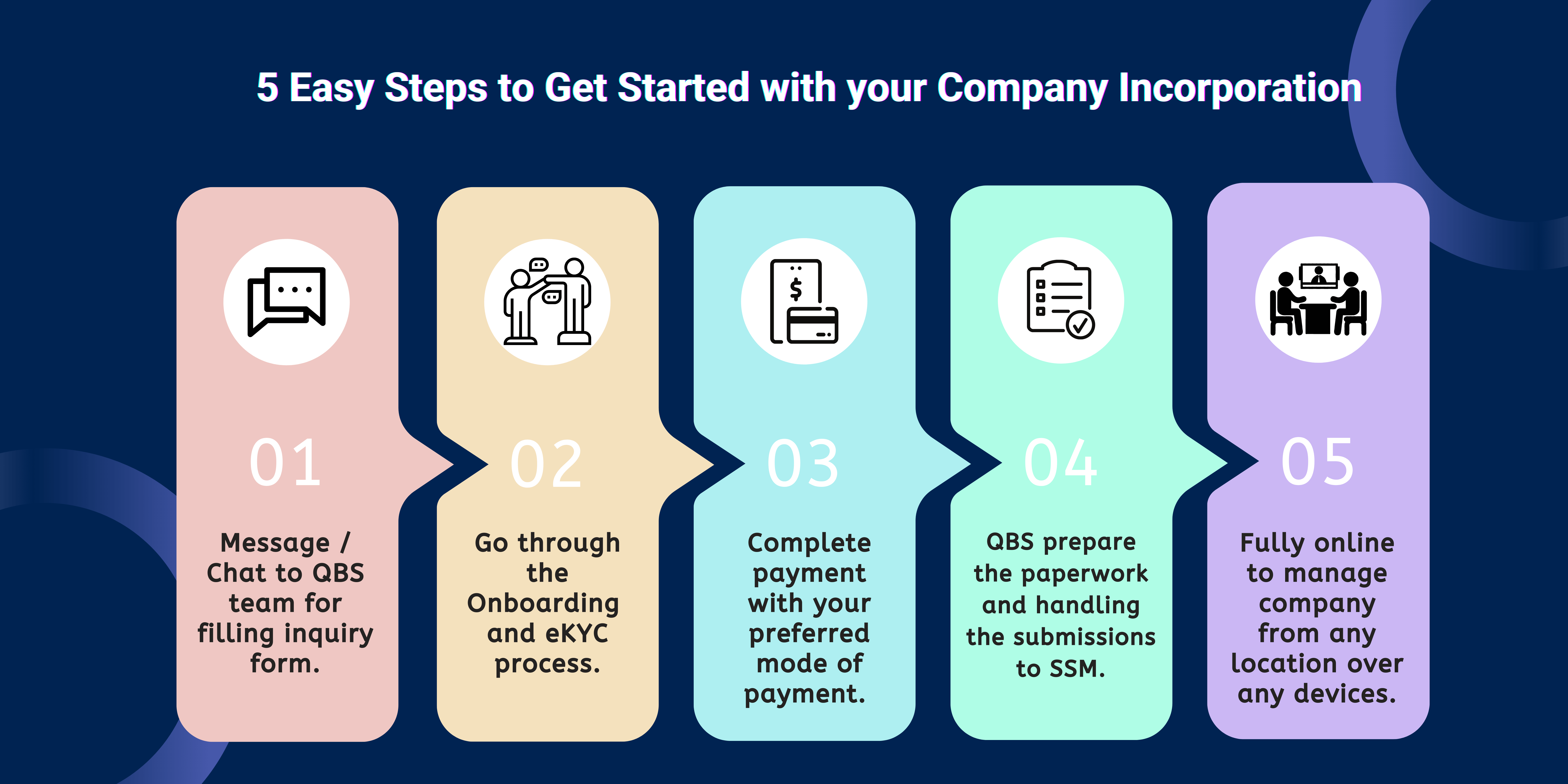 5 Easy Steps to Get Started with your Company Incorporation

01

Message / Chat to QBS team for filling inquiry form.

02

Go through the Onboarding and eKYC process.

03

Complete payment with your preferred mode of payment.

04

QBS prepare the paperwork and handling the submissions to SSM.

05

Fully online to manage company from any location over any devices.